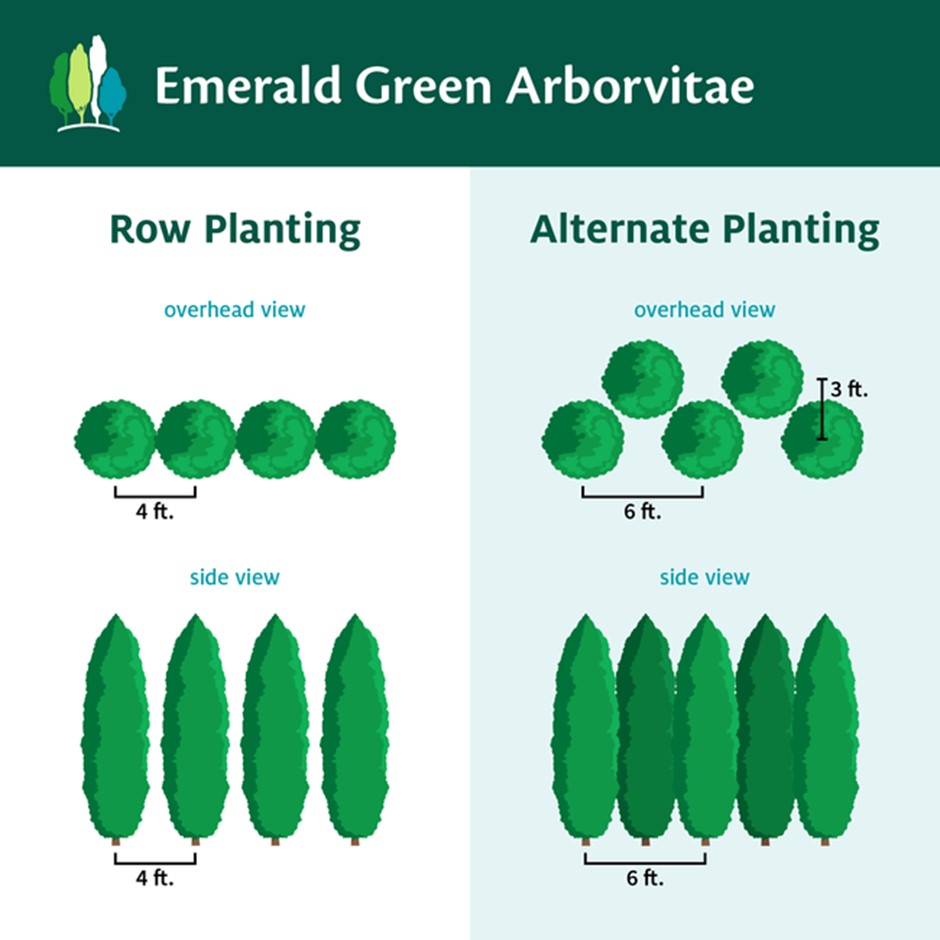 Emerald Green Arborvitae

Row Planting

overhead view

4 ft.

side view

4 ft.

Alternate Planting

overhead view

3 ft.

6 ft.

side view

6 ft.